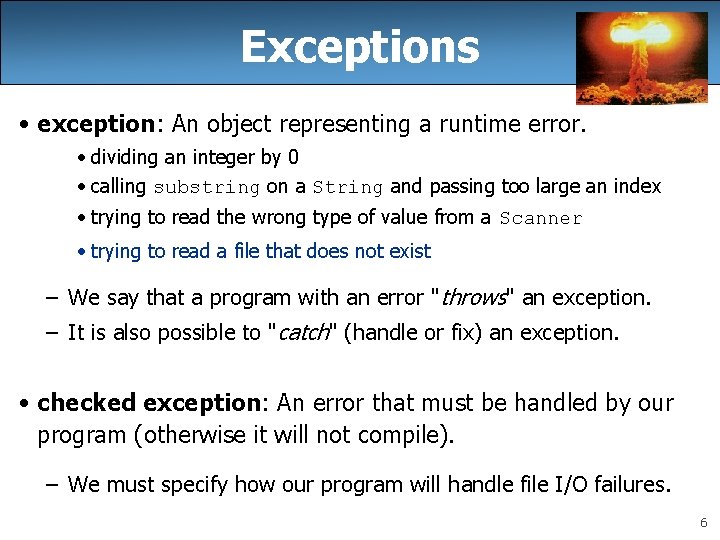 Exceptions

• exception: An object representing a runtime error.

• dividing an integer by 0
• calling substring on a String and passing too large an index
• trying to read the wrong type of value from a Scanner
• trying to read a file that does not exist

– We say that a program with an error "throws" an exception.
– It is also possible to "catch" (handle or fix) an exception.

• checked exception: An error that must be handled by our program (otherwise it will not compile).

– We must specify how our program will handle file I/O failures.

6